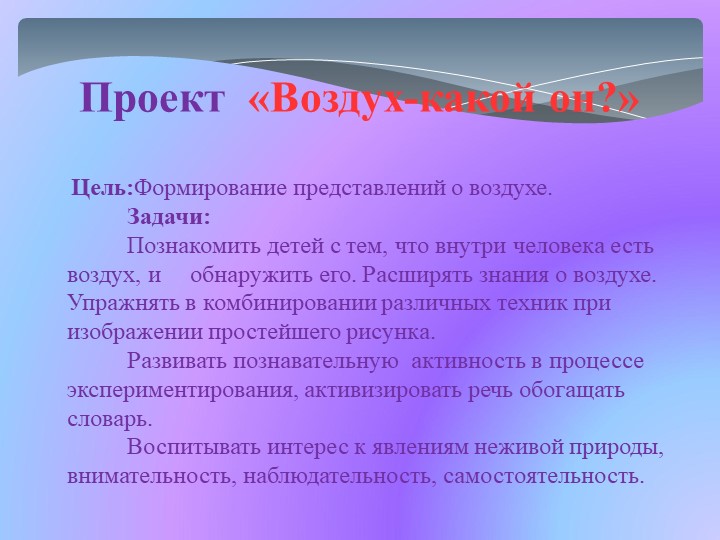 Проект «Воздух-какой он?»

Цель:Формирование представлений о воздухе.

Задачи:

Познакомить детей с тем, что внутри человека есть воздух, и обнаружить его. Расширять знания о воздухе. Упражнять в комбинировании различных техник при изображении простейшего рисунка.

Развивать познавательную активность в процессе экспериментирования, активизировать речь обогащать словарь.

Воспитывать интерес к явлениям неживой природы, внимательность, наблюдательность, самостоятельность.